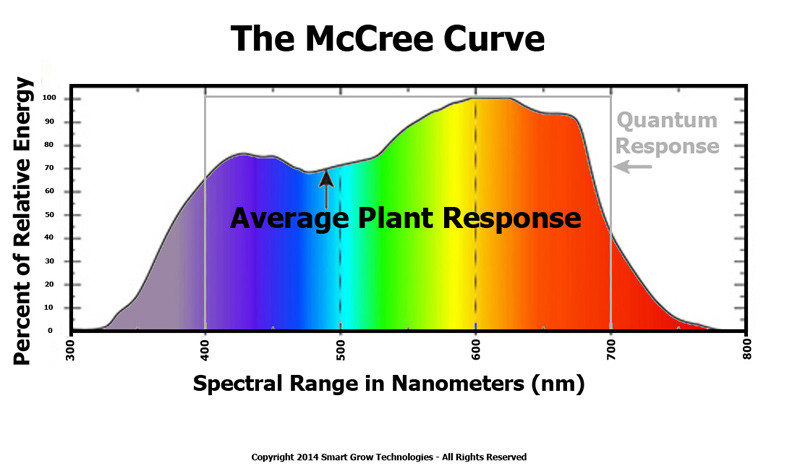 The McCree Curve

Percent of Relative Energy

100
90
80
70
60
50
40
30
20
10
0

Quantum Response

Average Plant Response

300
400
500
600
700
800

Spectral Range in Nanometers (nm)

Copyright 2014 Smart Grow Technologies - All Rights Reserved